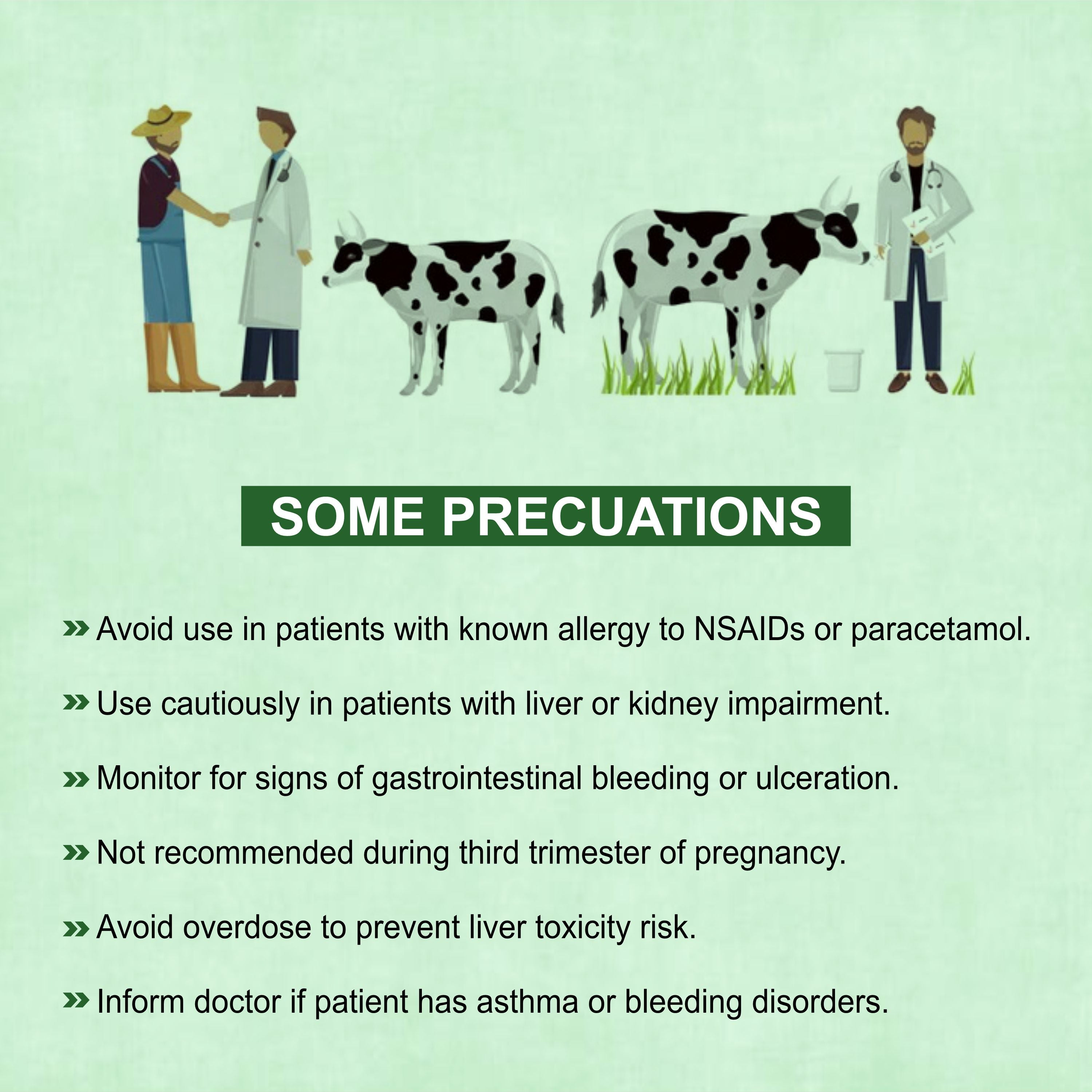 SOME PRECUATIONS

» Avoid use in patients with known allergy to NSAIDs or paracetamol.

» Use cautiously in patients with liver or kidney impairment.

» Monitor for signs of gastrointestinal bleeding or ulceration.

» Not recommended during third trimester of pregnancy.

» Avoid overdose to prevent liver toxicity risk.

» Inform doctor if patient has asthma or bleeding disorders.